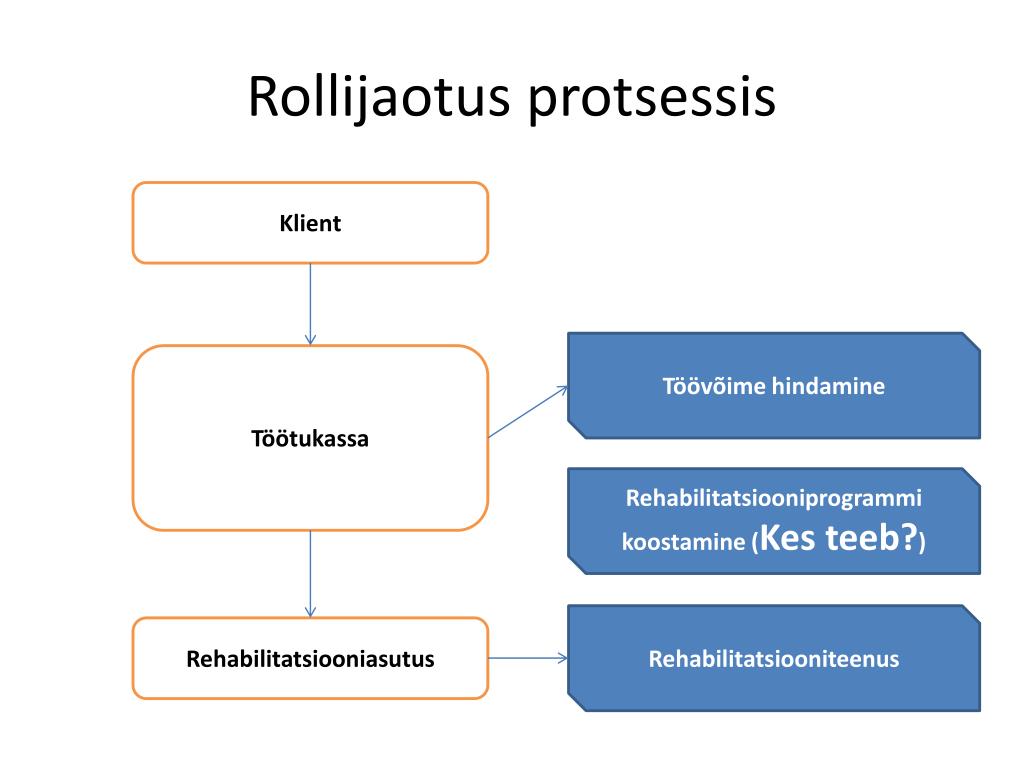 Rollijaotus protsessis

Klient

Töötukassa

Rehabilitatsiooniasutus

Töövõime hindamine

Rehabilitatsiooniprogrammi koostamine (Kes teeb?)

Rehabilitatsiooniteenus